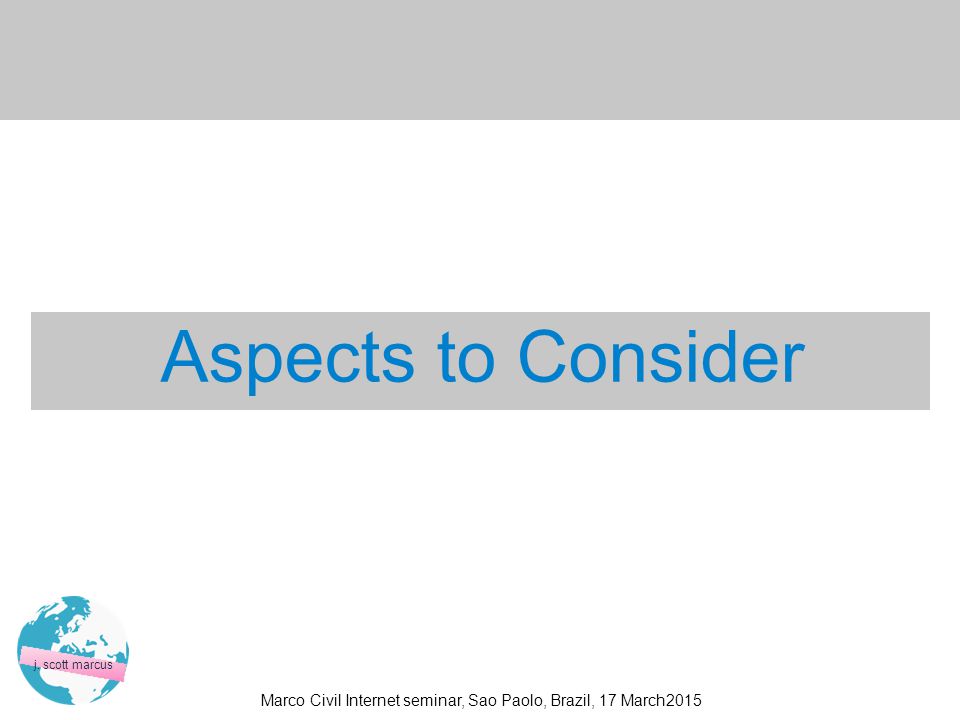 Aspects to Consider

j. scott marcus

Marco Civil Internet seminar, Sao Paolo, Brazil, 17 March2015